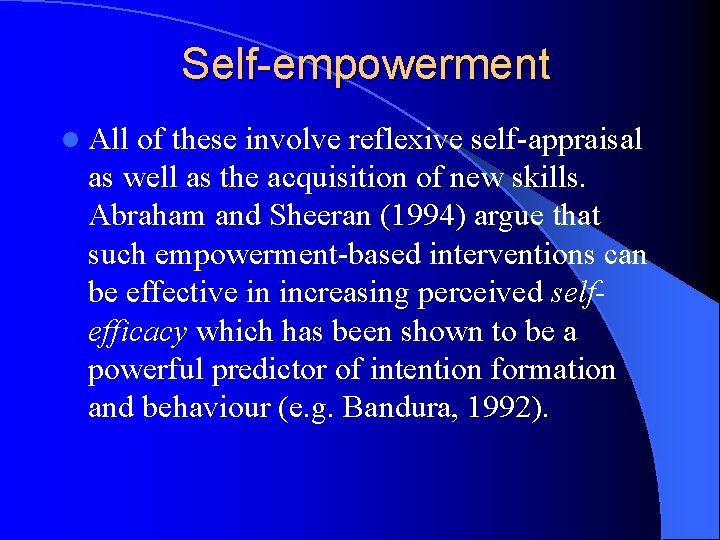 Self-empowerment

All of these involve reflexive self-appraisal as well as the acquisition of new skills. Abraham and Sheeran (1994) argue that such empowerment-based interventions can be effective in increasing perceived self-efficacy which has been shown to be a powerful predictor of intention formation and behaviour (e.g. Bandura, 1992).